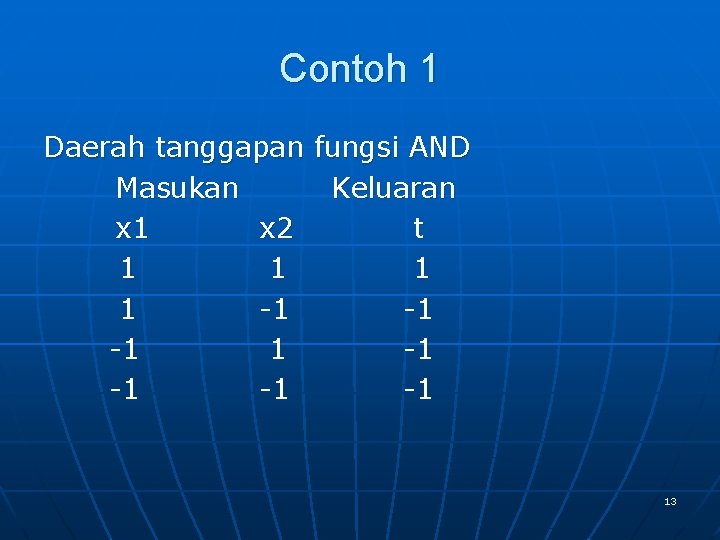 Contoh 1

Daerah tanggapan fungsi AND

| Masukan | | Keluaran |
|---|---|---|
| x1 | x2 | t |
| 1 | 1 | 1 |
| 1 | -1 | -1 |
| -1 | 1 | -1 |
| -1 | -1 | -1 |

13